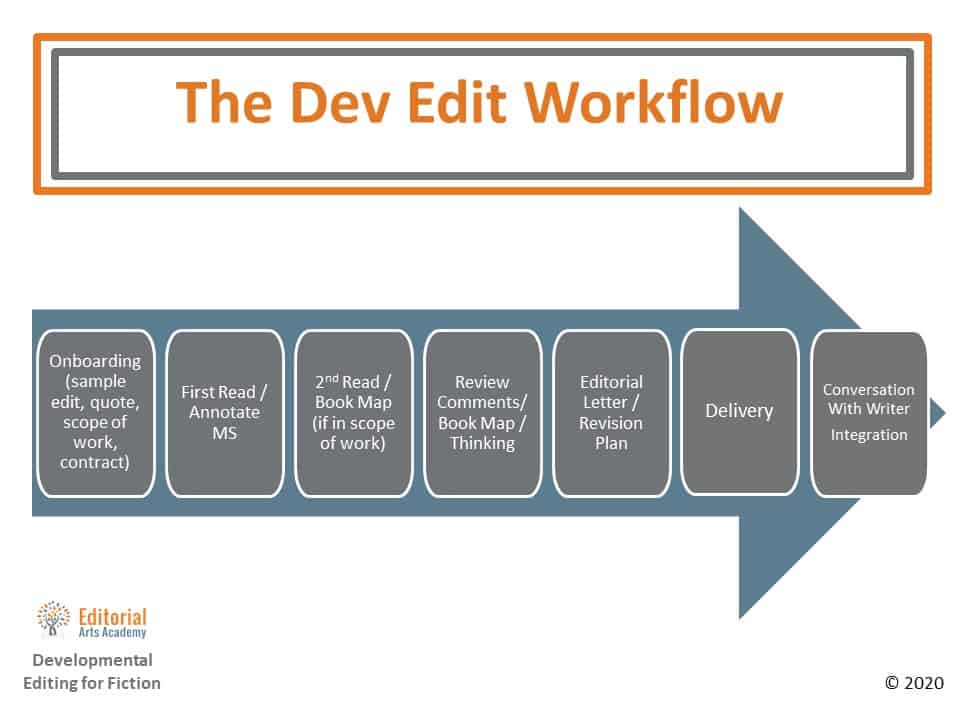 The Dev Edit Workflow

Onboarding (sample edit, quote, scope of work, contract)

First Read / Annotate MS

2$^{nd}$ Read / Book Map (if in scope of work)

Review Comments/ Book Map / Thinking

Editorial Letter / Revision Plan

Delivery

Conversation With Writer

Integration

Editorial
Arts Academy

Developmental Editing for Fiction

© 2020